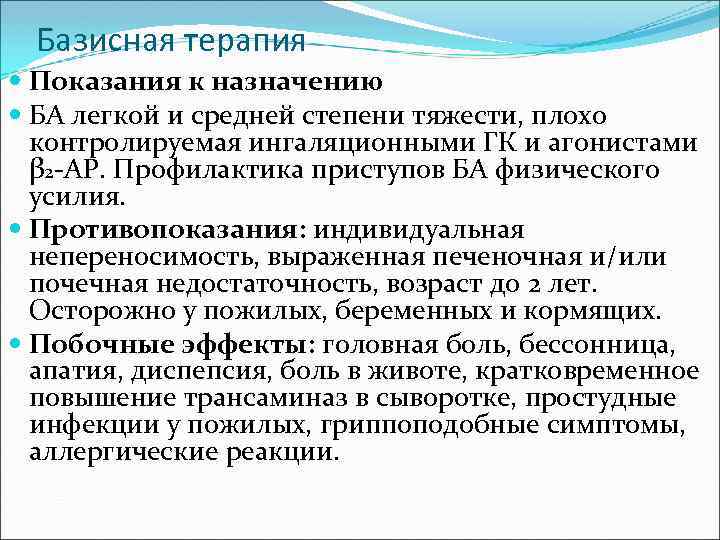 Базисная терапия

Показания к назначению

БА легкой и средней степени тяжести, плохо контролируемая ингаляционными ГК и агонистами $\beta_2$-АР. Профилактика приступов БА физического усилия.

Противопоказания: индивидуальная непереносимость, выраженная печеночная и/или почечная недостаточность, возраст до 2 лет. Осторожно у пожилых, беременных и кормящих.

Побочные эффекты: головная боль, бессонница, апатия, диспепсия, боль в животе, кратковременное повышение трансаминаз в сыворотке, простудные инфекции у пожилых, гриппоподобные симптомы, аллергические реакции.